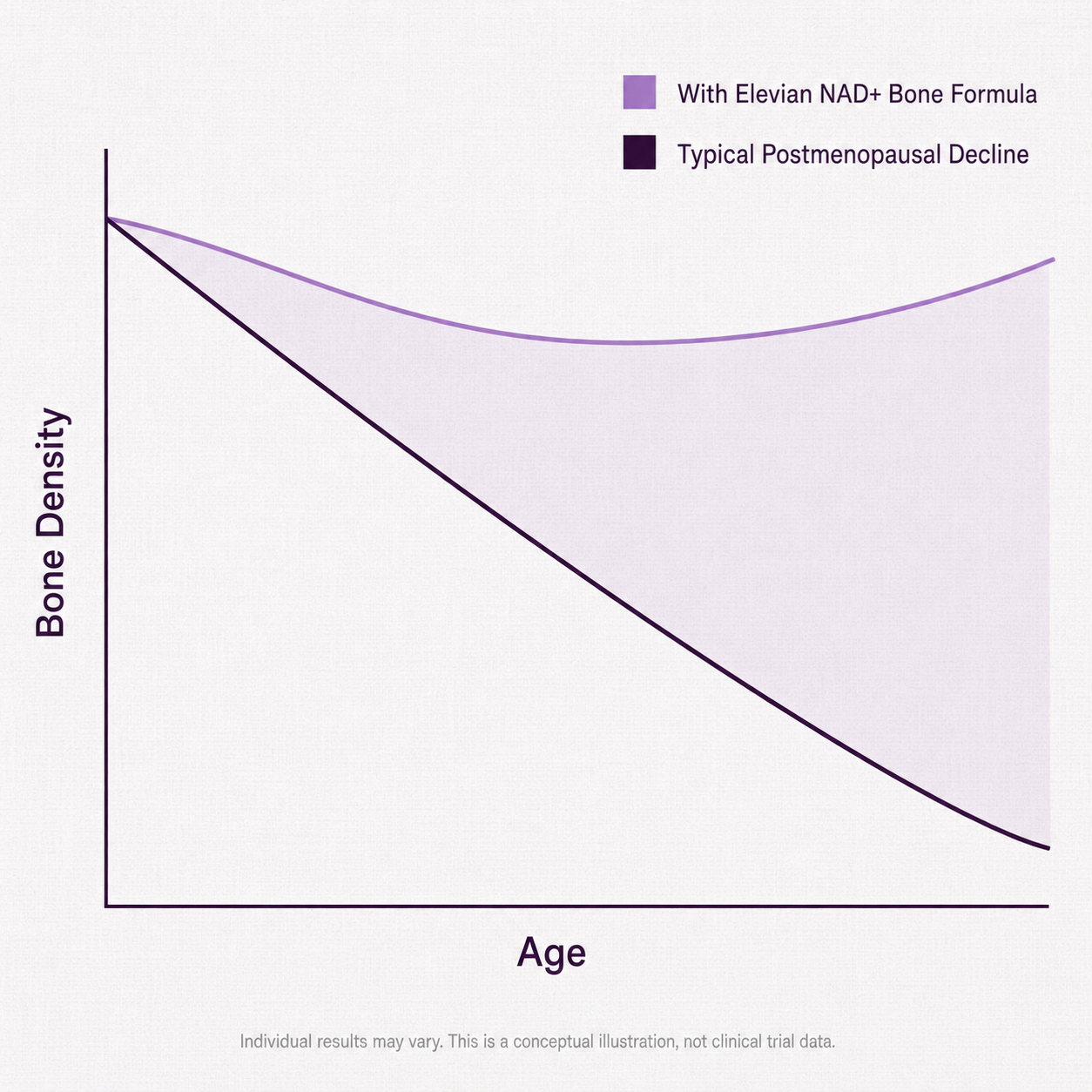 With Elevian NAD+ Bone Formula

Typical Postmenopausal Decline

Bone Density

Age

Individual results may vary. This is a conceptual illustration, not clinical trial data.